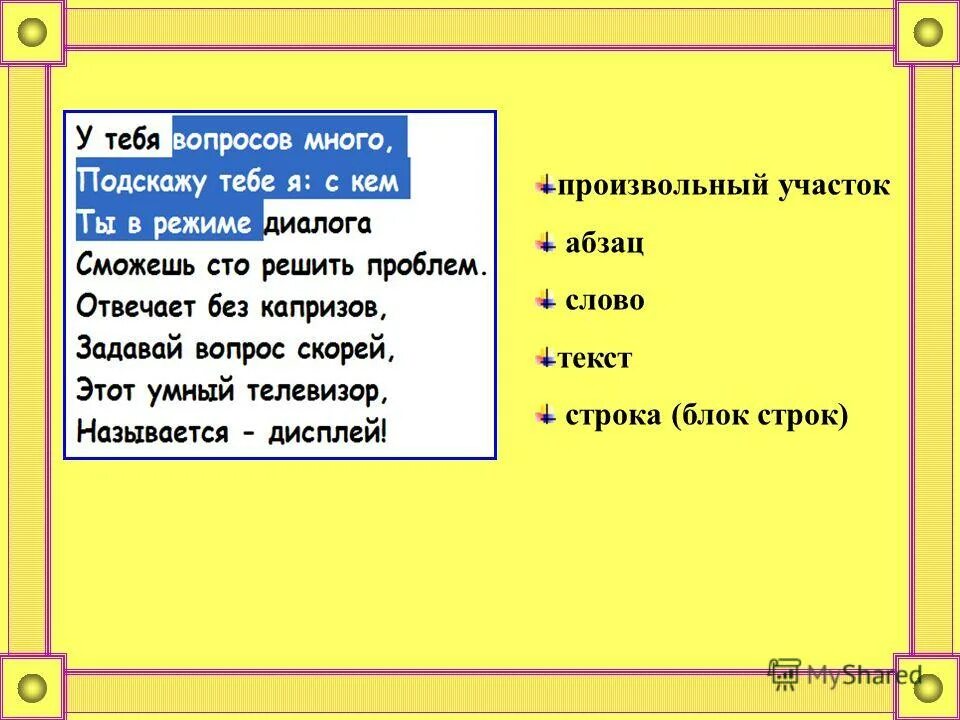 У тебя вопросов много,
Подскажу тебе я: с кем
Ты в режиме диалога
Сможешь сто решить проблем.
Отвечает без капризов,
Задавай вопрос скорей,
Этот умный телевизор,
Называется - дисплей!

произвольный участок

абзац

слово

текст

строка (блок строк)

MyShared